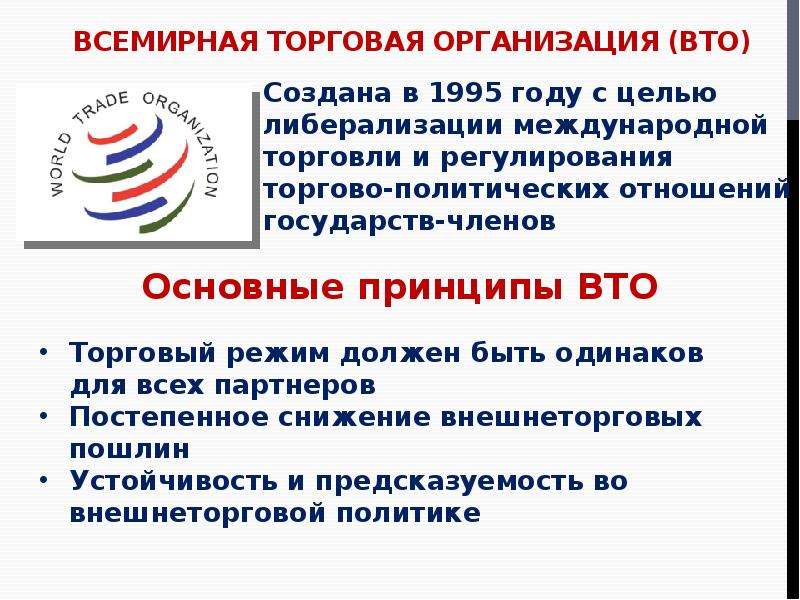 ВСЕМИРНАЯ ТОРГОВАЯ ОРГАНИЗАЦИЯ (ВТО)

WORLD TRADE ORGANIZATION

Создана в 1995 году с целью либерализации международной торговли и регулирования торгово-политических отношений государств-членов

Основные принципы ВТО

• Торговый режим должен быть одинаков для всех партнеров
• Постепенное снижение внешнеторговых пошлин
• Устойчивость и предсказуемость во внешнеторговой политике